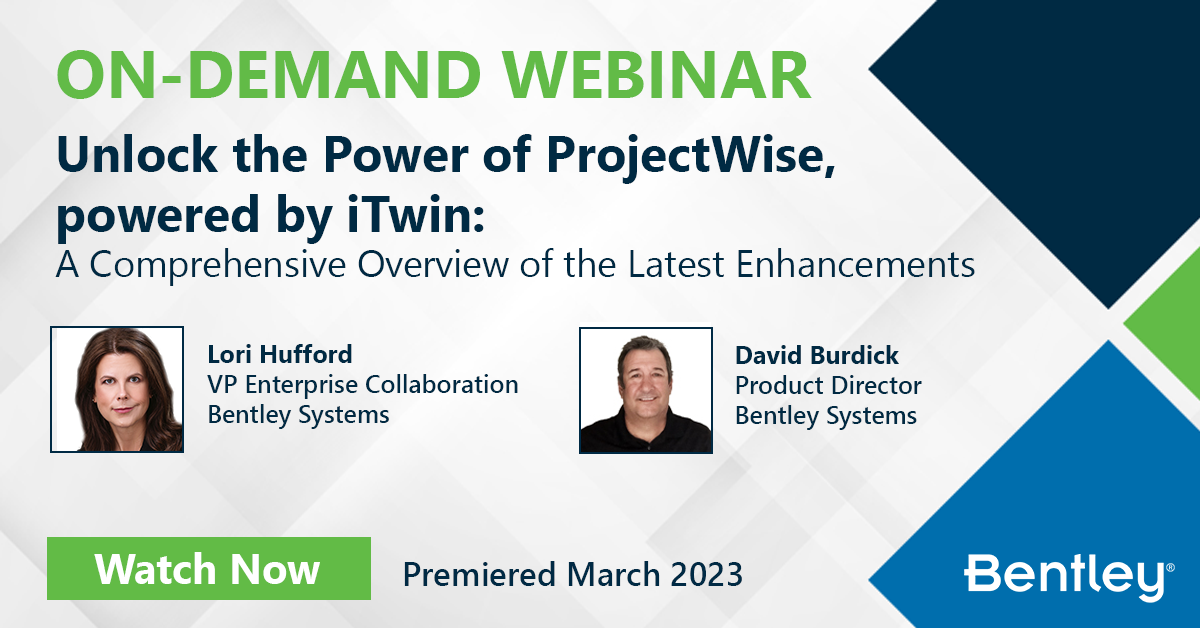 ON-DEMAND WEBINAR

Unlock the Power of ProjectWise, powered by iTwin:
A Comprehensive Overview of the Latest Enhancements

Lori Hufford
VP Enterprise Collaboration
Bentley Systems

David Burdick
Product Director
Bentley Systems

Watch Now

Premiered March 2023

Bentley®